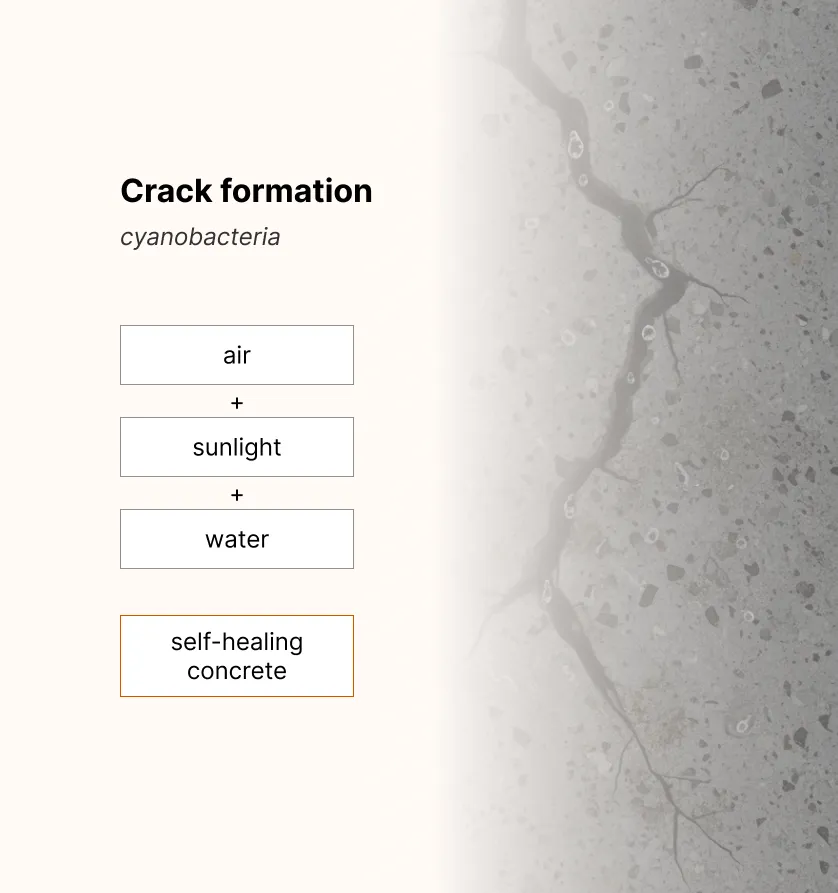 Crack formation

cyanobacteria

air

+

sunlight

+

water

self-healing concrete